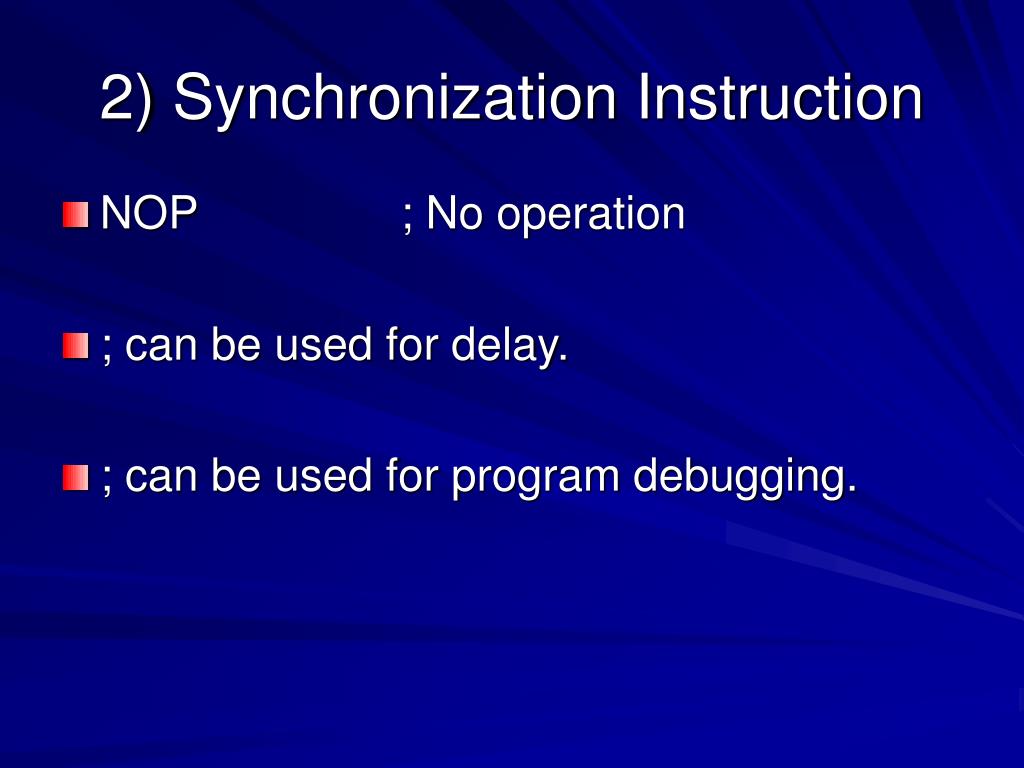 2) Synchronization Instruction

NOP ; No operation

; can be used for delay.

; can be used for program debugging.